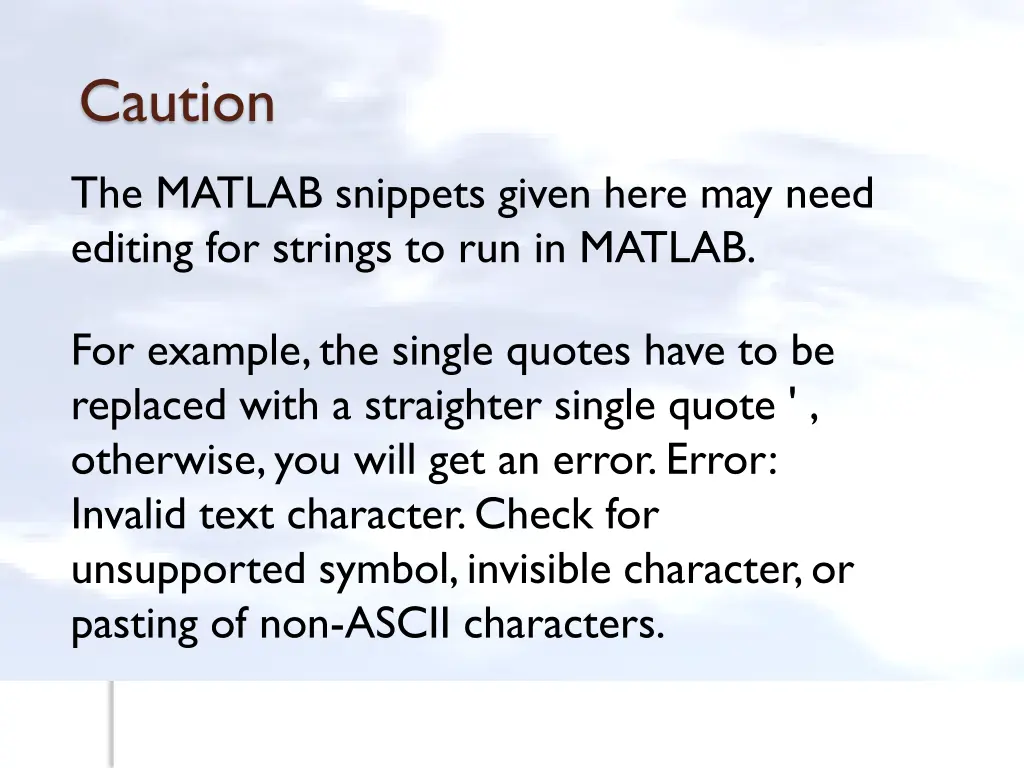 Caution

The MATLAB snippets given here may need editing for strings to run in MATLAB.

For example, the single quotes have to be replaced with a straighter single quote ' , otherwise, you will get an error. Error: Invalid text character. Check for unsupported symbol, invisible character, or pasting of non-ASCII characters.